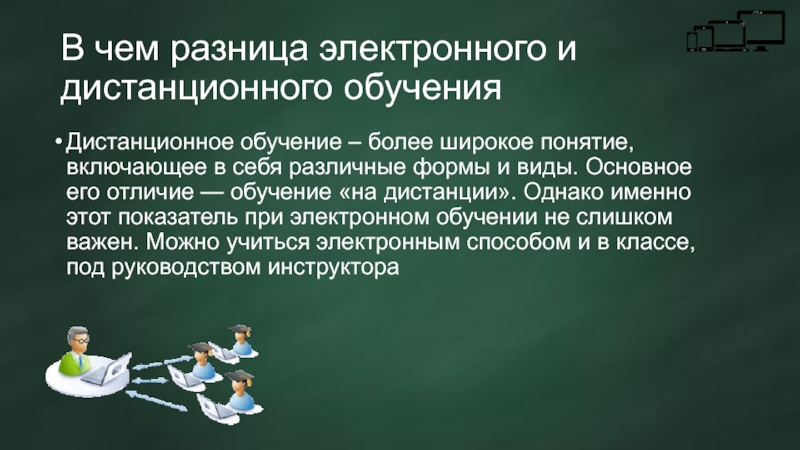 В чем разница электронного и дистанционного обучения

• Дистанционное обучение – более широкое понятие, включающее в себя различные формы и виды. Основное его отличие — обучение «на дистанции». Однако именно этот показатель при электронном обучении не слишком важен. Можно учиться электронным способом и в классе, под руководством инструктора